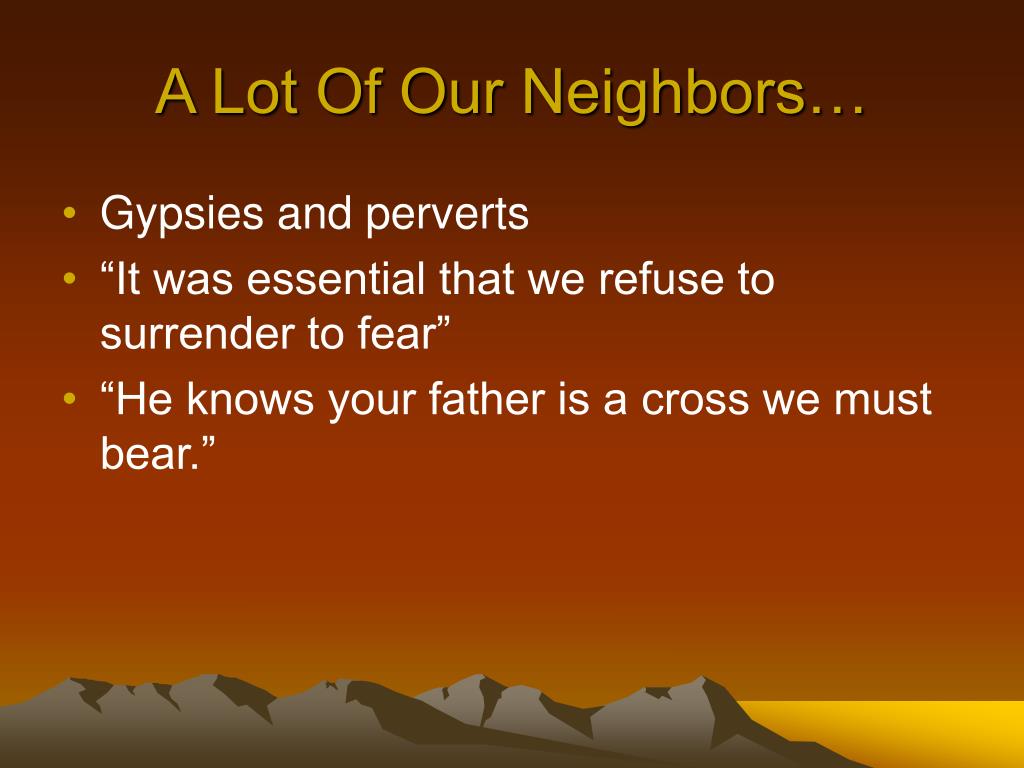 A Lot Of Our Neighbors…

• Gypsies and perverts
• “It was essential that we refuse to surrender to fear”
• “He knows your father is a cross we must bear.”